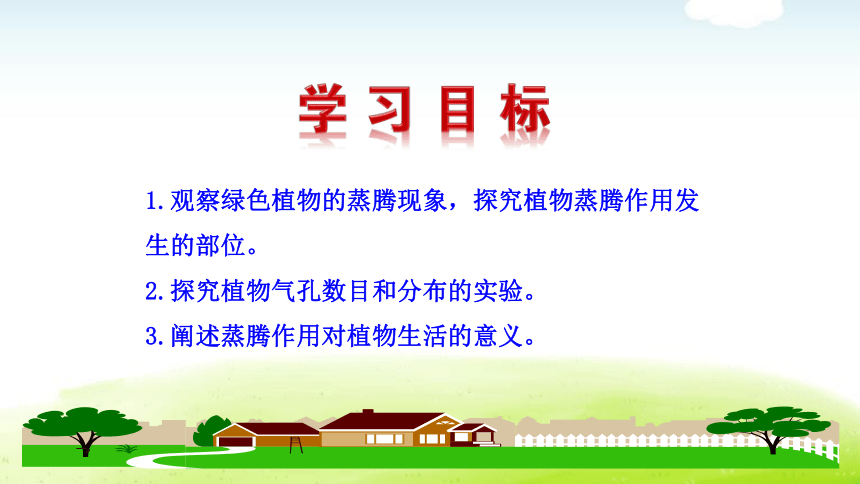 学习目标

1.观察绿色植物的蒸腾现象，探究植物蒸腾作用发生的部位。

2.探究植物气孔数目和分布的实验。

3.阐述蒸腾作用对植物生活的意义。